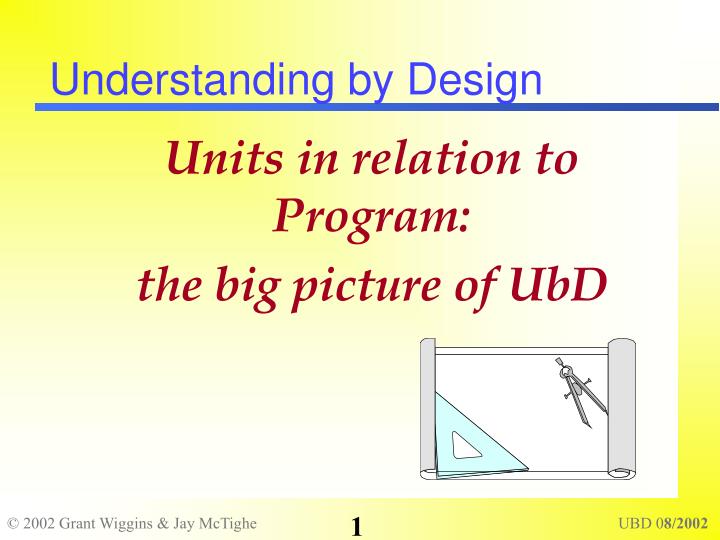 Understanding by Design

Units in relation to Program:

the big picture of UbD

© 2002 Grant Wiggins & Jay McTighe

1

UBD 08/2002